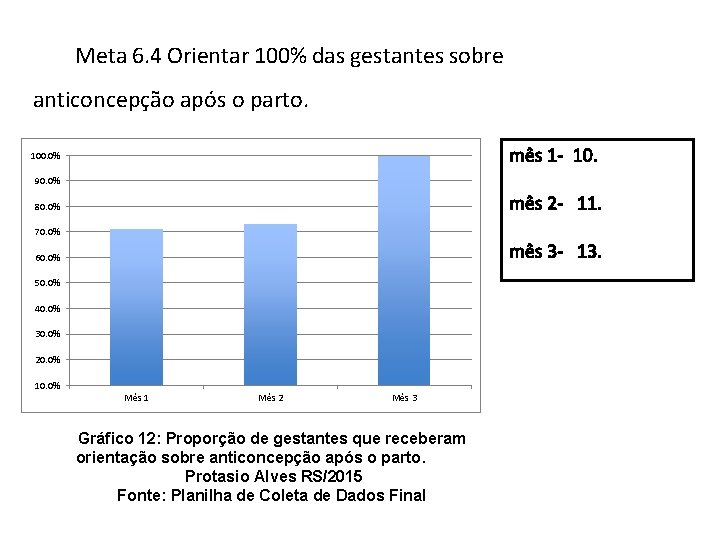 Meta 6.4 Orientar 100% das gestantes sobre anticoncepção após o parto.

100.0%
90.0%
80.0%
70.0%
60.0%
50.0%
40.0%
30.0%
20.0%
10.0%

Mês 1
Mês 2
Mês 3

mês 1- 10.

mês 2- 11.

mês 3- 13.

Gráfico 12: Proporção de gestantes que receberam orientação sobre anticoncepção após o parto.
Protasio Alves RS/2015
Fonte: Planilha de Coleta de Dados Final